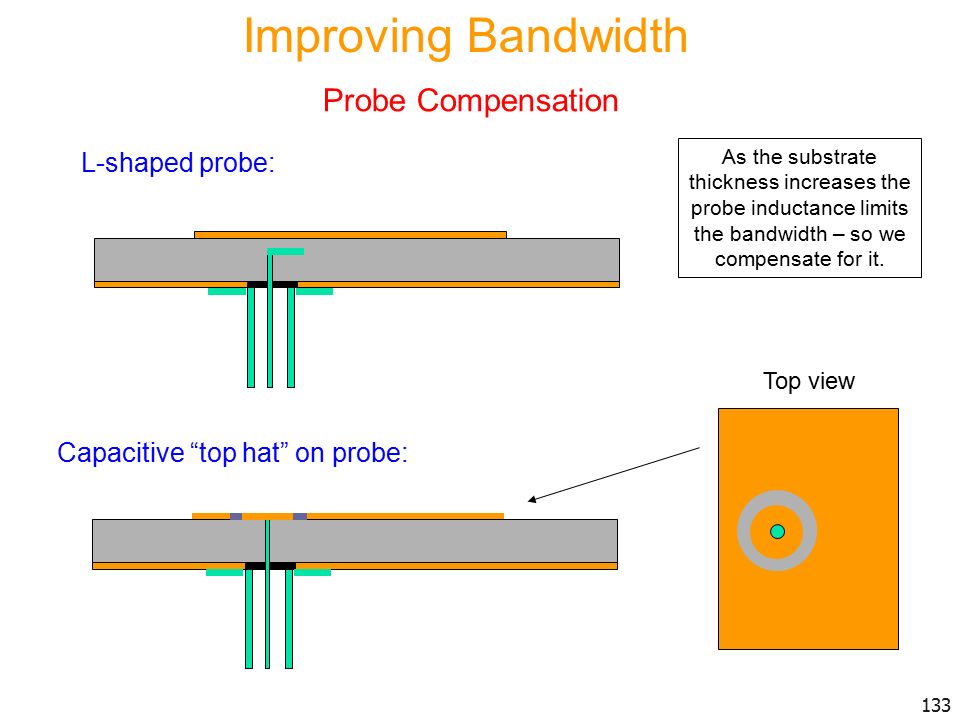 Improving Bandwidth

Probe Compensation

L-shaped probe:

As the substrate thickness increases the probe inductance limits the bandwidth – so we compensate for it.

Top view

Capacitive “top hat” on probe:

133